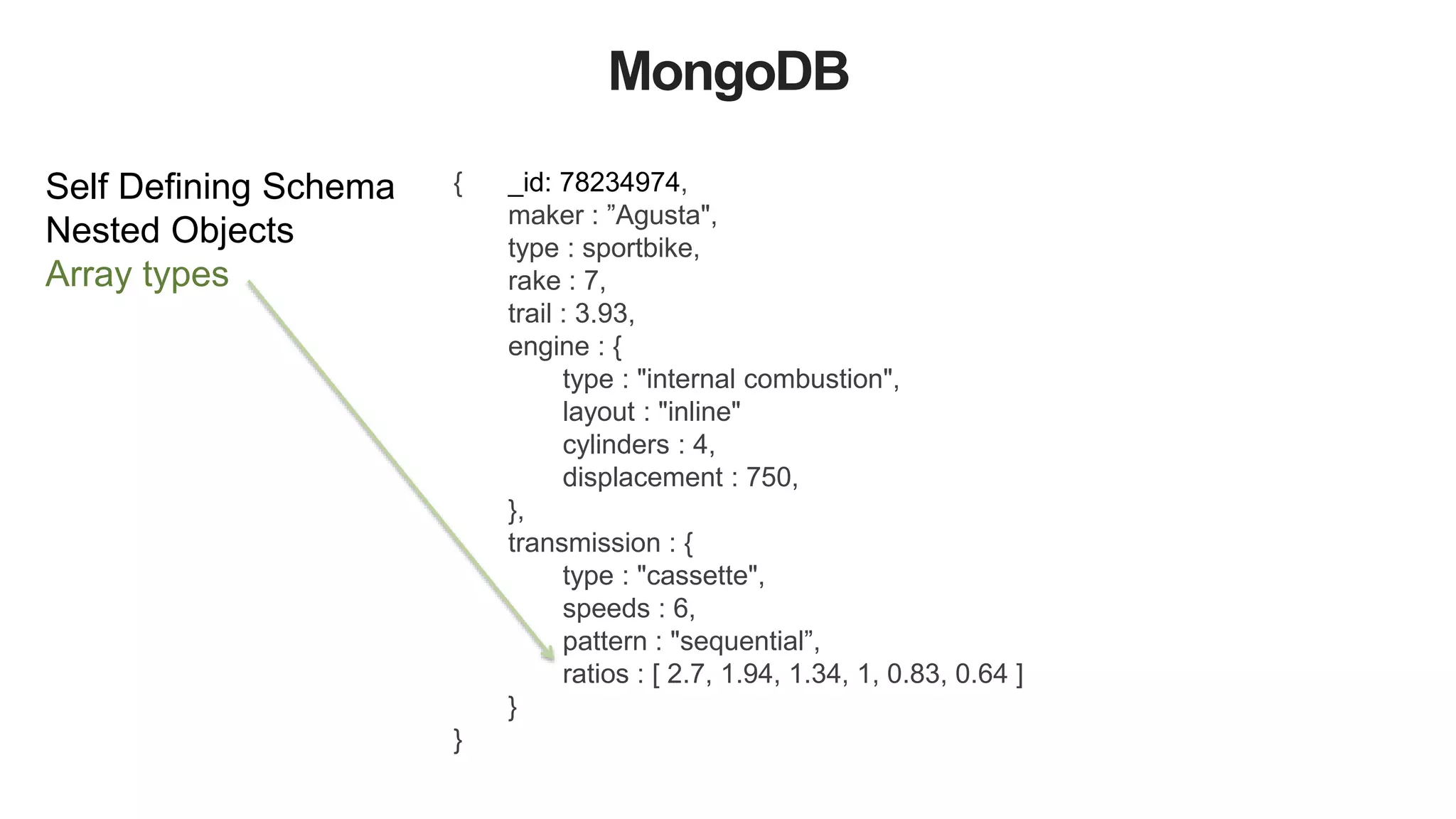 MongoDB

Self Defining Schema
Nested Objects
Array types

{ _id: 78234974,
maker : ”Agusta",
type : sportbike,
rake : 7,
trail : 3.93,
engine : {
type : "internal combustion",
layout : "inline"
cylinders : 4,
displacement : 750,
},
transmission : {
type : "cassette",
speeds : 6,
pattern : "sequential”,
ratios : [ 2.7, 1.94, 1.34, 1, 0.83, 0.64 ]
}
}